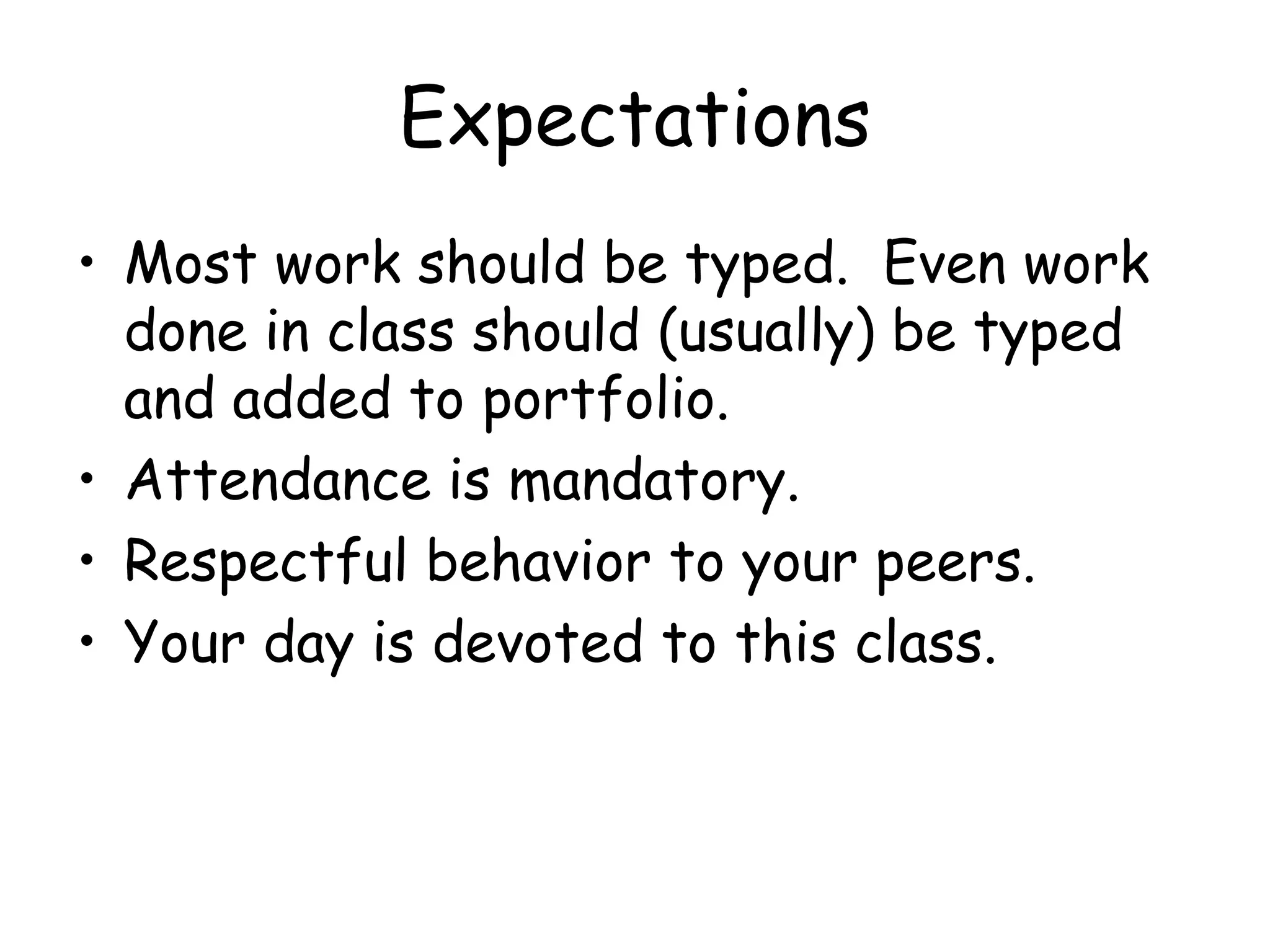 Expectations

• Most work should be typed. Even work done in class should (usually) be typed and added to portfolio.
• Attendance is mandatory.
• Respectful behavior to your peers.
• Your day is devoted to this class.